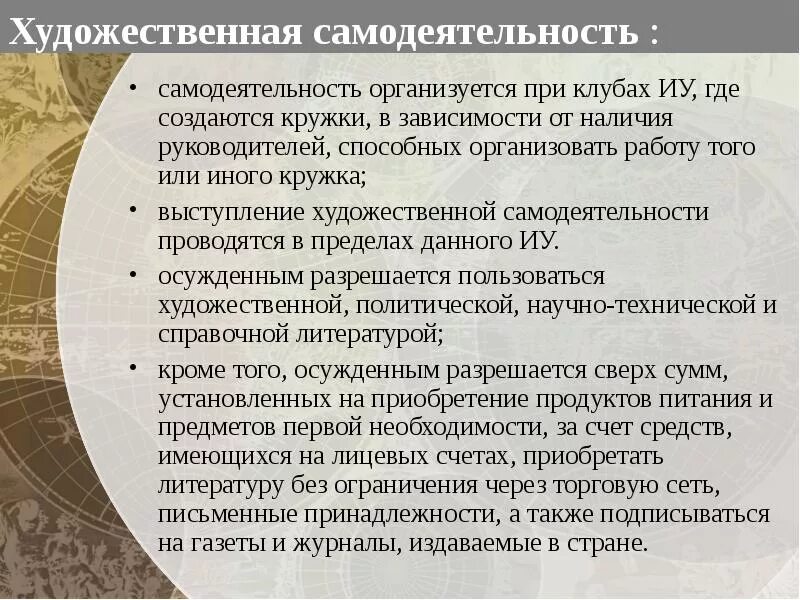 Художественная самодеятельность :

• самодеятельность организуется при клубах ИУ, где создаются кружки, в зависимости от наличия руководителей, способных организовать работу того или иного кружка;

• выступление художественной самодеятельности проводятся в пределах данного ИУ.

• осужденным разрешается пользоваться художественной, политической, научно-технической и справочной литературой;

• кроме того, осужденным разрешается сверх сумм, установленных на приобретение продуктов питания и предметов первой необходимости, за счет средств, имеющихся на лицевых счетах, приобретать литературу без ограничения через торговую сеть, письменные принадлежности, а также подписываться на газеты и журналы, издаваемые в стране.